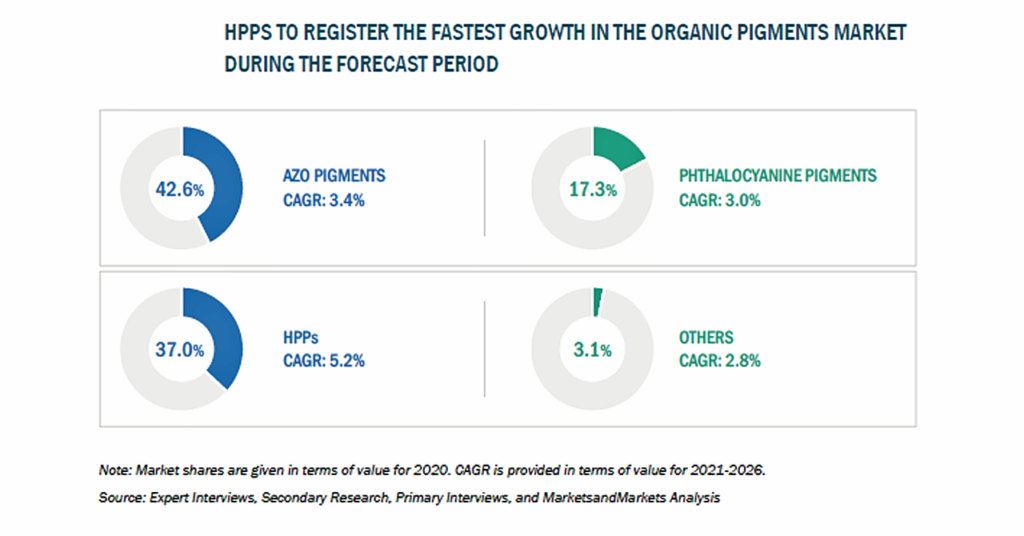 HPPS TO REGISTER THE FASTEST GROWTH IN THE ORGANIC PIGMENTS MARKET DURING THE FORECAST PERIOD

42.6%

AZO PIGMENTS
CAGR: 3.4%

17.3%

PHTHALOCYANINE PIGMENTS
CAGR: 3.0%

37.0%

HPPs
CAGR: 5.2%

3.1%

OTHERS
CAGR: 2.8%

Note: Market shares are given in terms of value for 2020. CAGR is provided in terms of value for 2021-2026.
Source: Expert Interviews, Secondary Research, Primary Interviews, and MarketsandMarkets Analysis